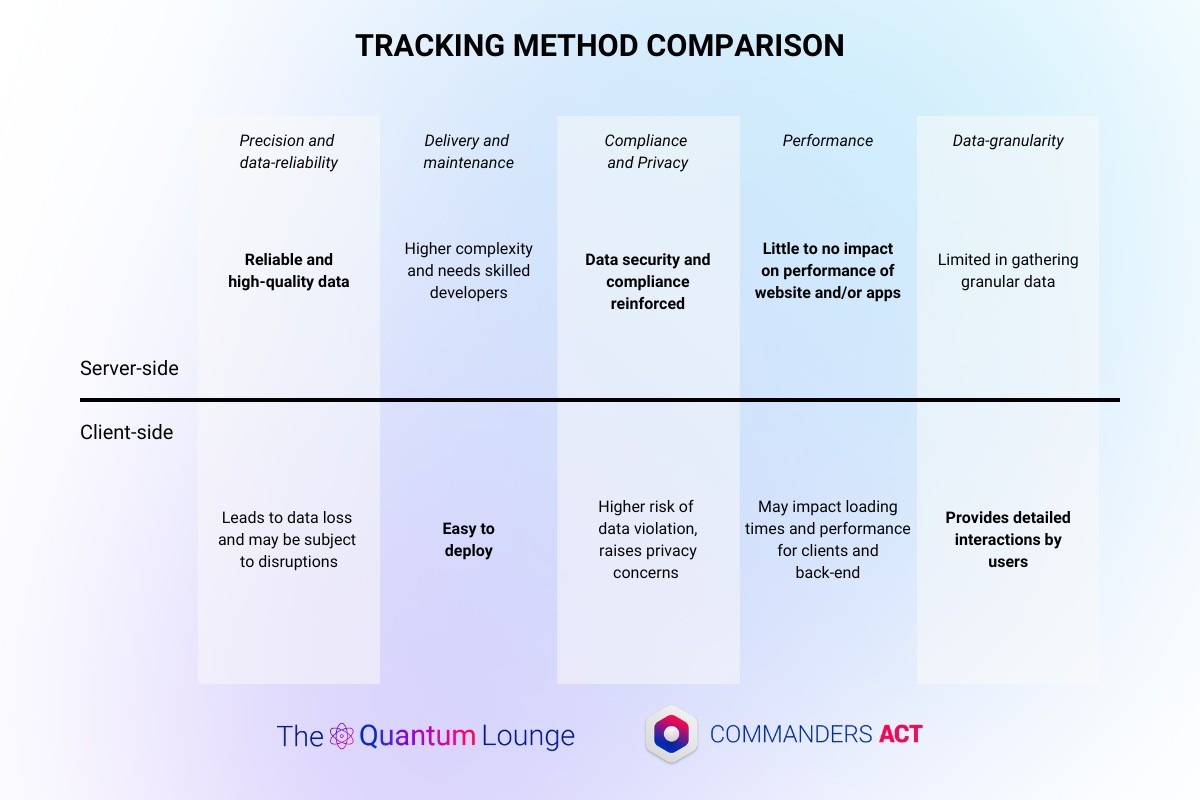 TRACKING METHOD COMPARISON

|  | Precision and data-reliability | Delivery and maintenance | Compliance and Privacy | Performance | Data-granularity |
|---|---|---|---|---|---|
| Server-side | Reliable and high-quality data | Higher complexity and needs skilled developers | Data security and compliance reinforced | Little to no impact on performance of website and/or apps | Limited in gathering granular data |
| Client-side | Leads to data loss and may be subject to disruptions | Easy to deploy | Higher risk of data violation, raises privacy concerns | May impact loading times and performance for clients and back-end | Provides detailed interactions by users |

The Quantum Lounge

COMMANDERS ACT